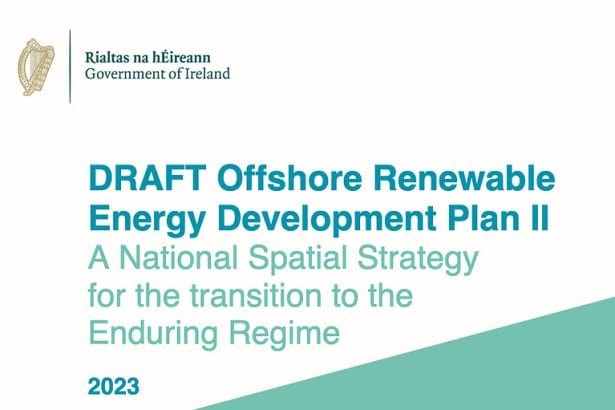 Rialtas na hÉireann
Government of Ireland

DRAFT Offshore Renewable Energy Development Plan II
A National Spatial Strategy for the transition to the Enduring Regime

2023